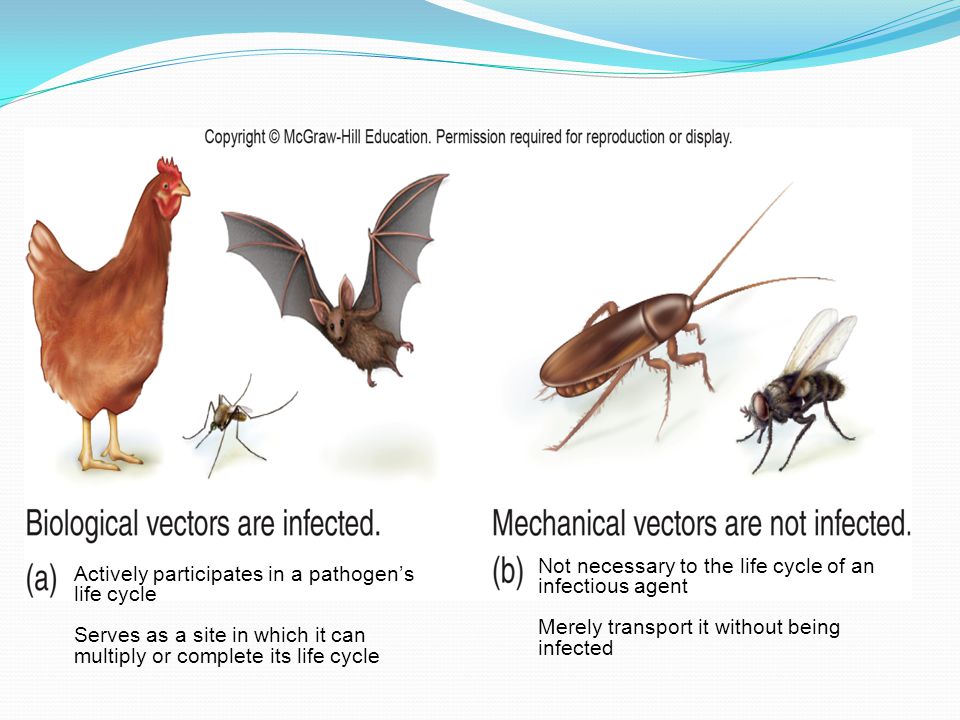 Copyright © McGraw-Hill Education. Permission required for reproduction or display.

Biological vectors are infected.

(a) Actively participates in a pathogen's life cycle

Serves as a site in which it can multiply or complete its life cycle

Mechanical vectors are not infected.

(b) Not necessary to the life cycle of an infectious agent

Merely transport it without being infected